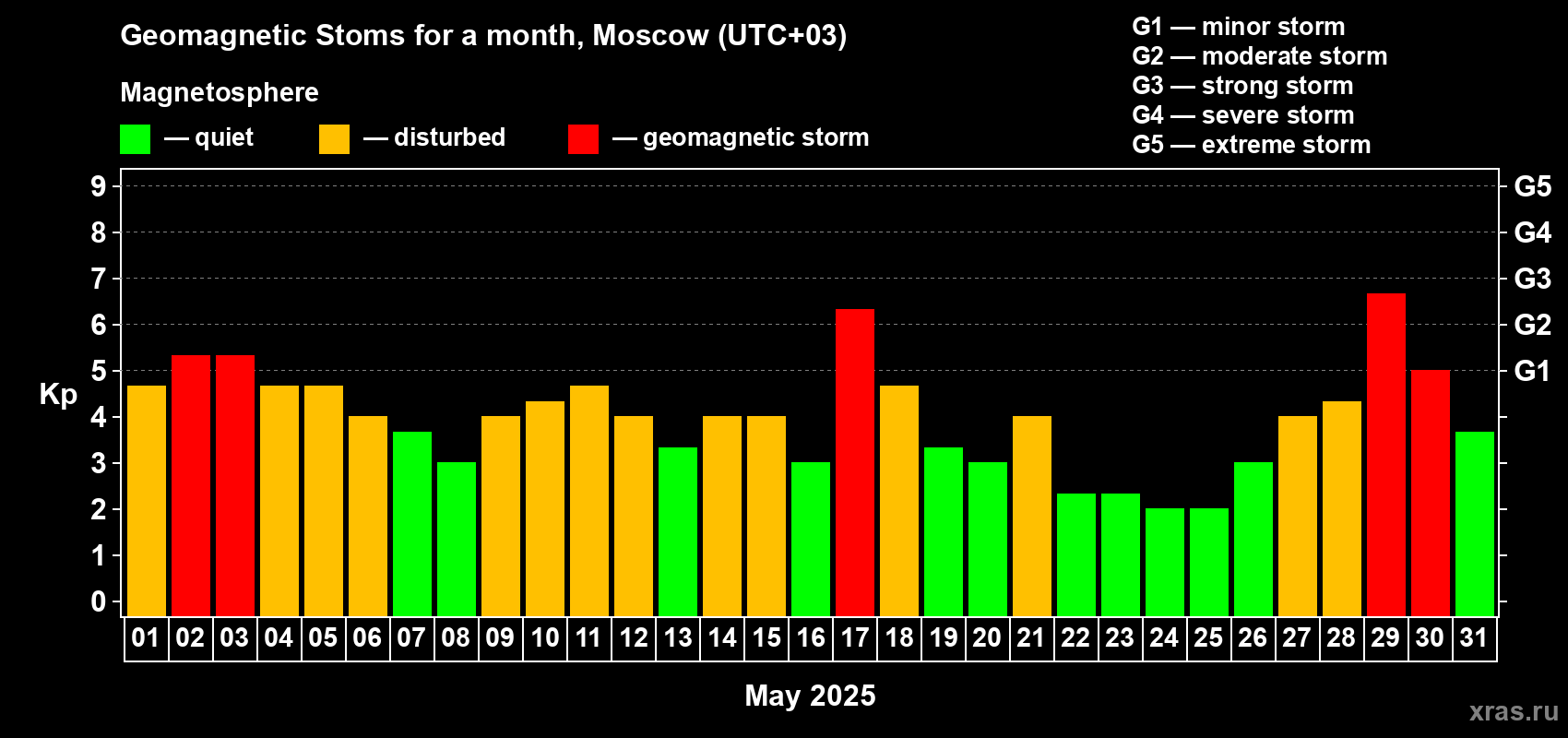 Geomagnetic Stoms for a month, Moscow (UTC+03)

Magnetosphere

— quiet — disturbed — geomagnetic storm

G1 — minor storm
G2 — moderate storm
G3 — strong storm
G4 — severe storm
G5 — extreme storm

Kp

9
8
7
6
5
4
3
2
1
0

G5
G4
G3
G2
G1

01 02 03 04 05 06 07 08 09 10 11 12 13 14 15 16 17 18 19 20 21 22 23 24 25 26 27 28 29 30 31

May 2025

xras.ru